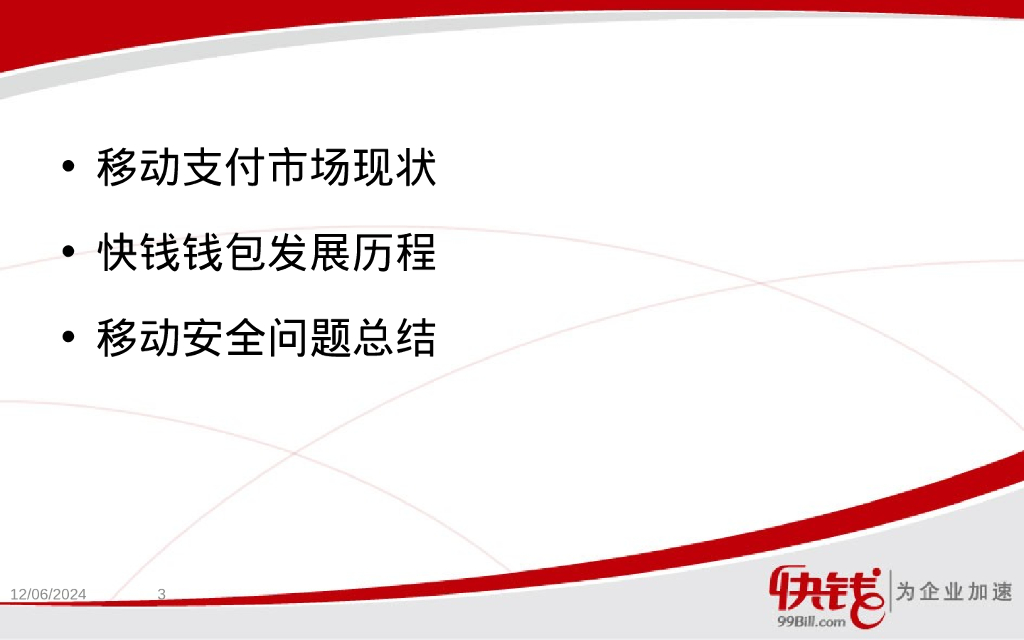 • 移动支付市场现状

• 快钱钱包发展历程

• 移动安全问题总结

12/06/2024 3

快钱 99Bill.com 为企业加速